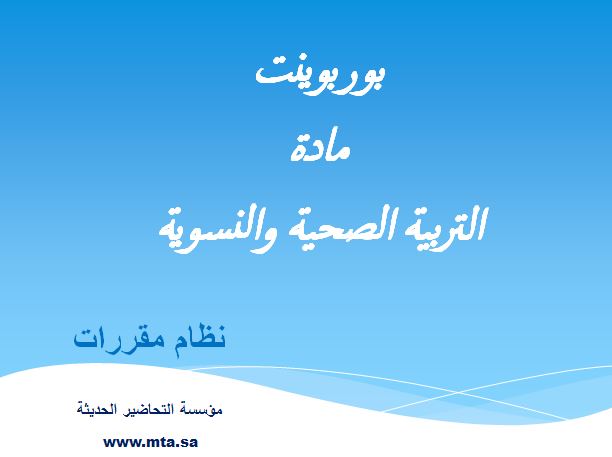 بوربوينت
مادة
التربية الصحية والنسوية

نظام مقررات

مؤسسة التحاضير الحديثة

www.mta.sa